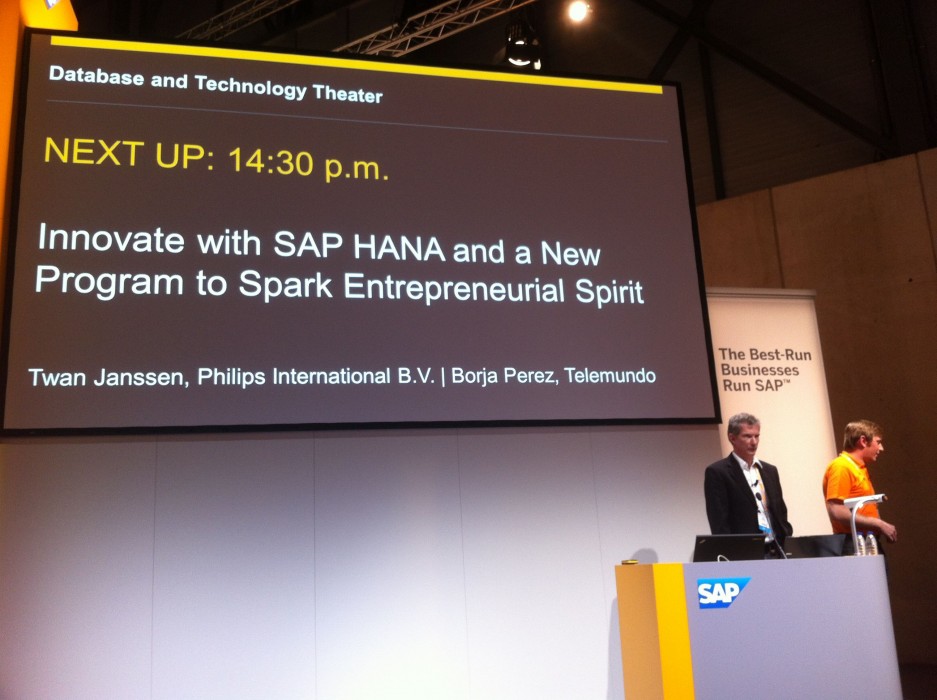 Database and Technology Theater

NEXT UP: 14:30 p.m.

Innovate with SAP HANA and a New Program to Spark Entrepreneurial Spirit

Twan Janssen, Philips International B.V. | Borja Perez, Telemundo

The Best-Run Businesses Run SAP™

SAP